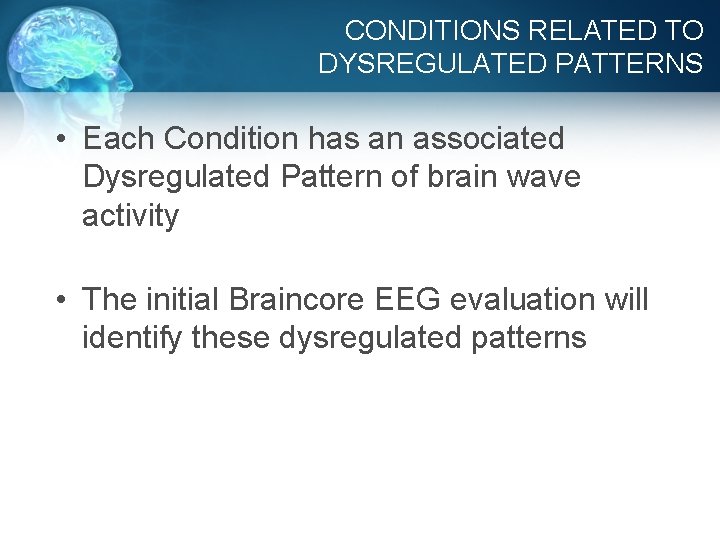 CONDITIONS RELATED TO
DYSREGULATED PATTERNS

• Each Condition has an associated Dysregulated Pattern of brain wave activity

• The initial Braincore EEG evaluation will identify these dysregulated patterns